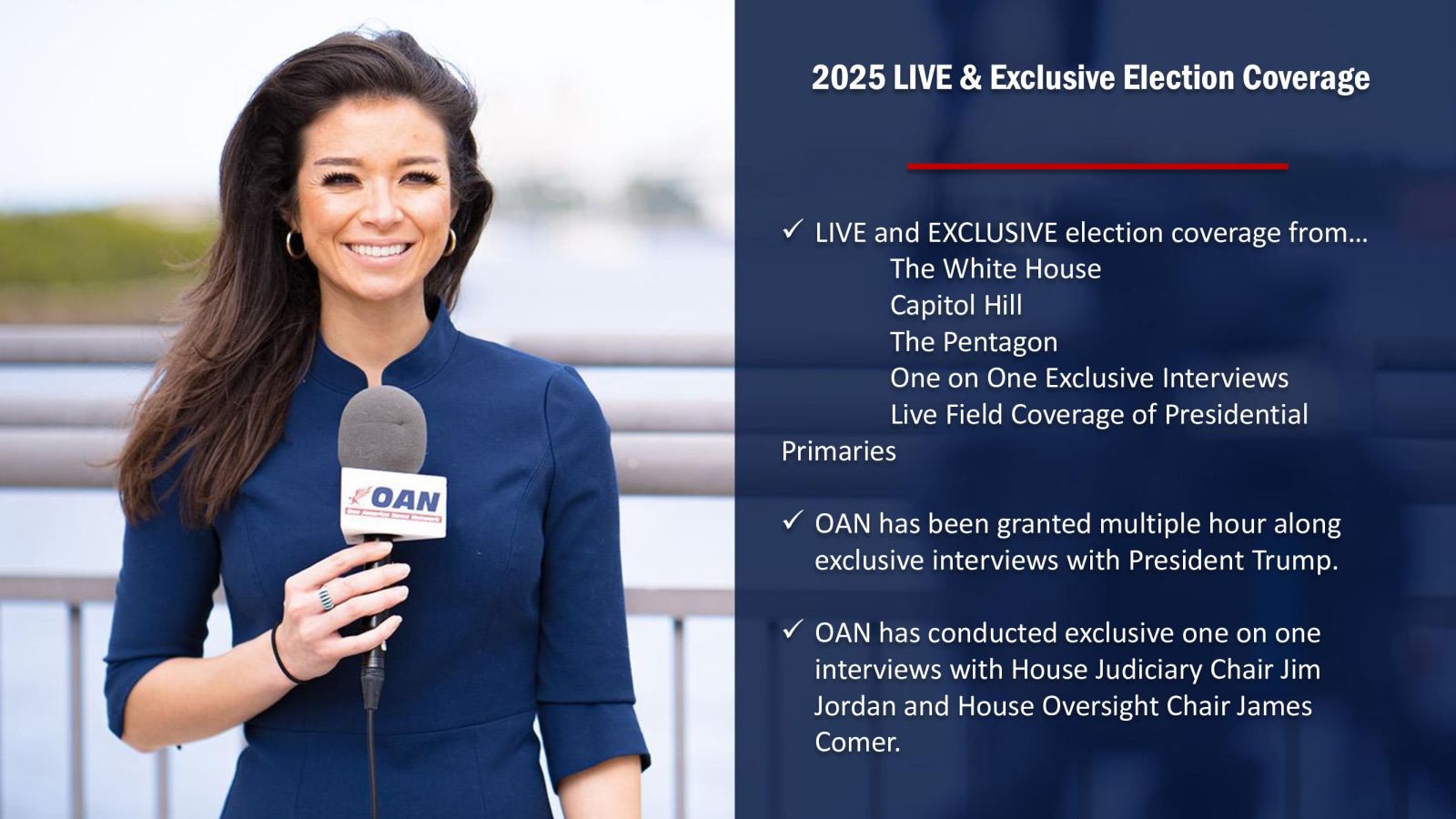 OAN
One America News Network

2025 LIVE & Exclusive Election Coverage

✓ LIVE and EXCLUSIVE election coverage from…
The White House
Capitol Hill
The Pentagon
One on One Exclusive Interviews
Live Field Coverage of Presidential Primaries

✓ OAN has been granted multiple hour along exclusive interviews with President Trump.

✓ OAN has conducted exclusive one on one interviews with House Judiciary Chair Jim Jordan and House Oversight Chair James Comer.